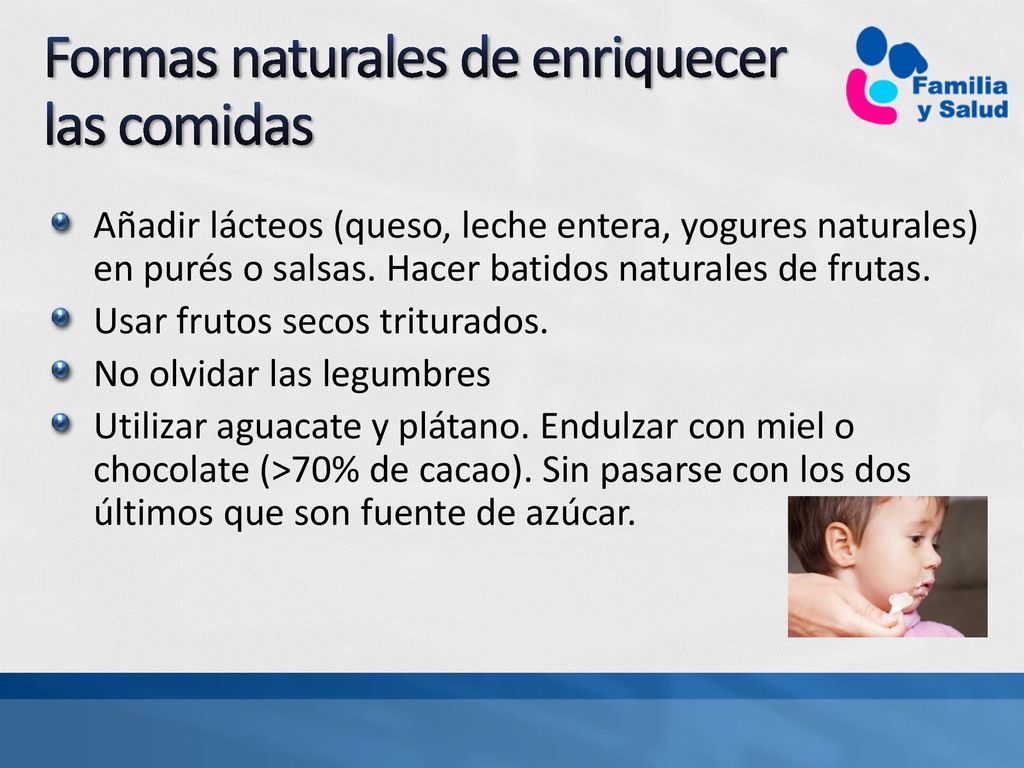 Formas naturales de enriquecer las comidas

Familia y Salud

Añadir lácteos (queso, leche entera, yogures naturales) en purés o salsas. Hacer batidos naturales de frutas.

Usar frutos secos triturados.

No olvidar las legumbres

Utilizar aguacate y plátano. Endulzar con miel o chocolate (>70% de cacao). Sin pasarse con los dos últimos que son fuente de azúcar.